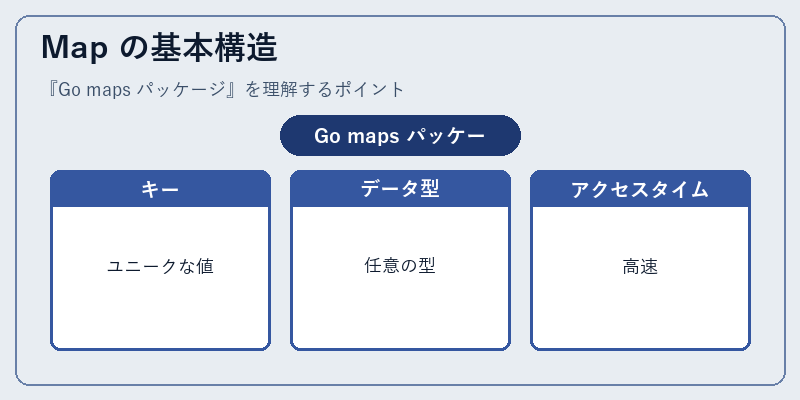 Map の基本構造

『Go maps パッケージ』を理解するポイント

Go maps パッケー

キー

ユニークな値

データ型

任意の型

アクセスタイム

高速